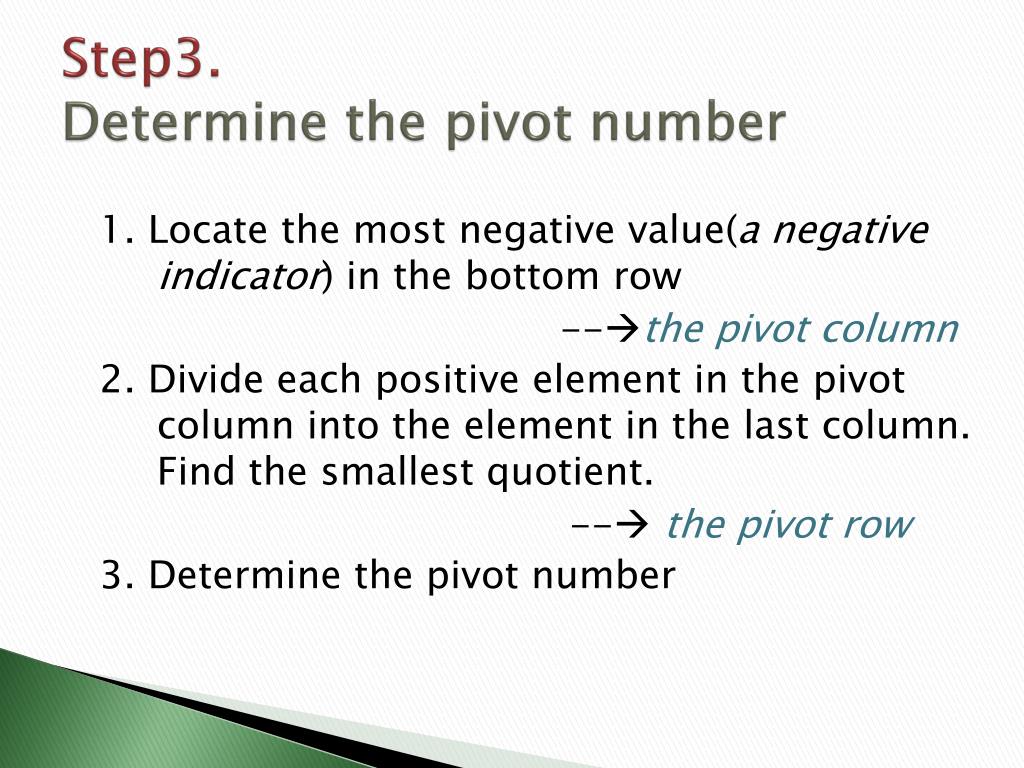 Step3.
Determine the pivot number

1. Locate the most negative value(a negative indicator) in the bottom row

--→the pivot column

2. Divide each positive element in the pivot column into the element in the last column. Find the smallest quotient.

--→ the pivot row

3. Determine the pivot number